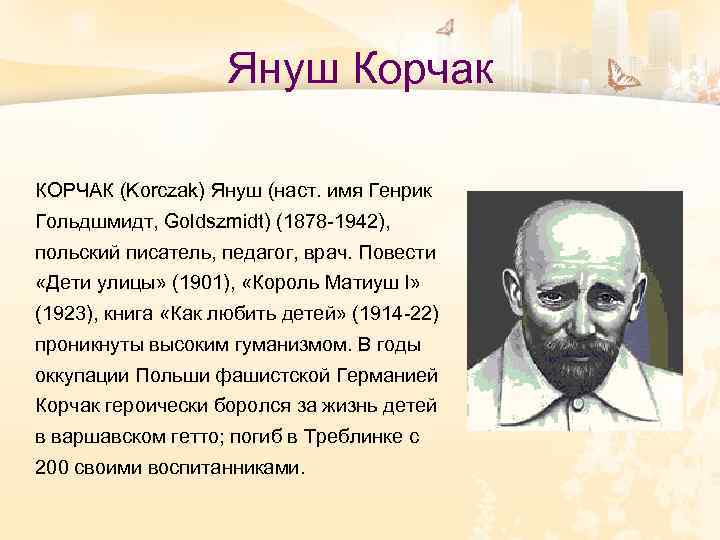 Януш Корчак

КОРЧАК (Korczak) Януш (наст. имя Генрик Гольдшмидт, Goldszmidt) (1878-1942), польский писатель, педагог, врач. Повести «Дети улицы» (1901), «Король Матиуш I» (1923), книга «Как любить детей» (1914-22) проникнуты высоким гуманизмом. В годы оккупации Польши фашистской Германией Корчак героически боролся за жизнь детей в варшавском гетто; погиб в Треблинке с 200 своими воспитанниками.